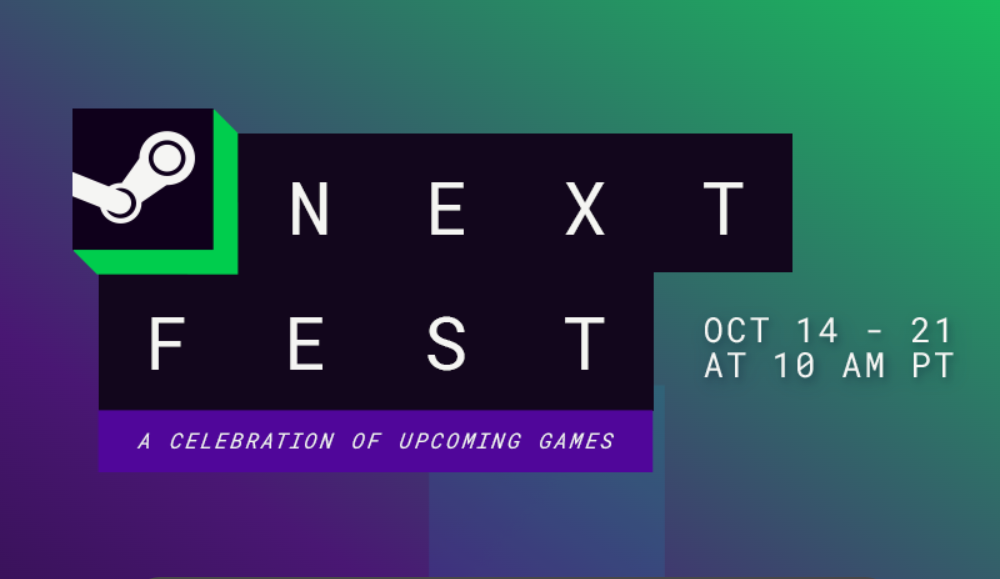 NEXT
FEST

A CELEBRATION OF UPCOMING GAMES

OCT 14 - 21
AT 10 AM PT